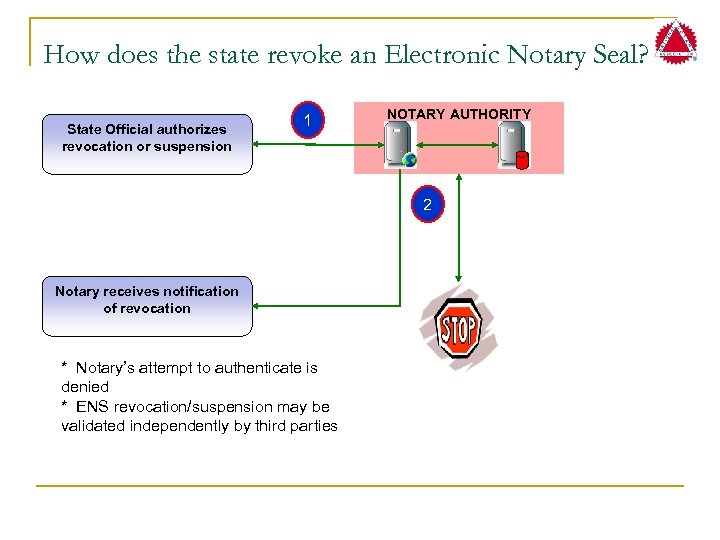 How does the state revoke an Electronic Notary Seal?

State Official authorizes revocation or suspension

1

NOTARY AUTHORITY

2

Notary receives notification of revocation

STOP

* Notary's attempt to authenticate is denied
* ENS revocation/suspension may be validated independently by third parties